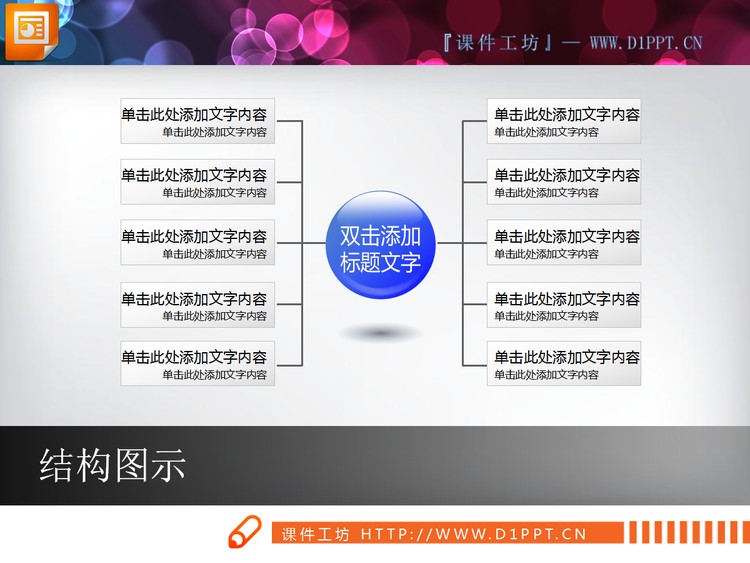 『课件工坊』— WWW.D1PPT.CN

单击此处添加文字内容
单击此处添加文字内容

单击此处添加文字内容
单击此处添加文字内容

单击此处添加文字内容
单击此处添加文字内容

单击此处添加文字内容
单击此处添加文字内容

单击此处添加文字内容
单击此处添加文字内容

双击添加标题文字

单击此处添加文字内容
单击此处添加文字内容

单击此处添加文字内容
单击此处添加文字内容

单击此处添加文字内容
单击此处添加文字内容

单击此处添加文字内容
单击此处添加文字内容

单击此处添加文字内容
单击此处添加文字内容

结构图示

课件工坊 HTTP://WWW.D1PPT.CN